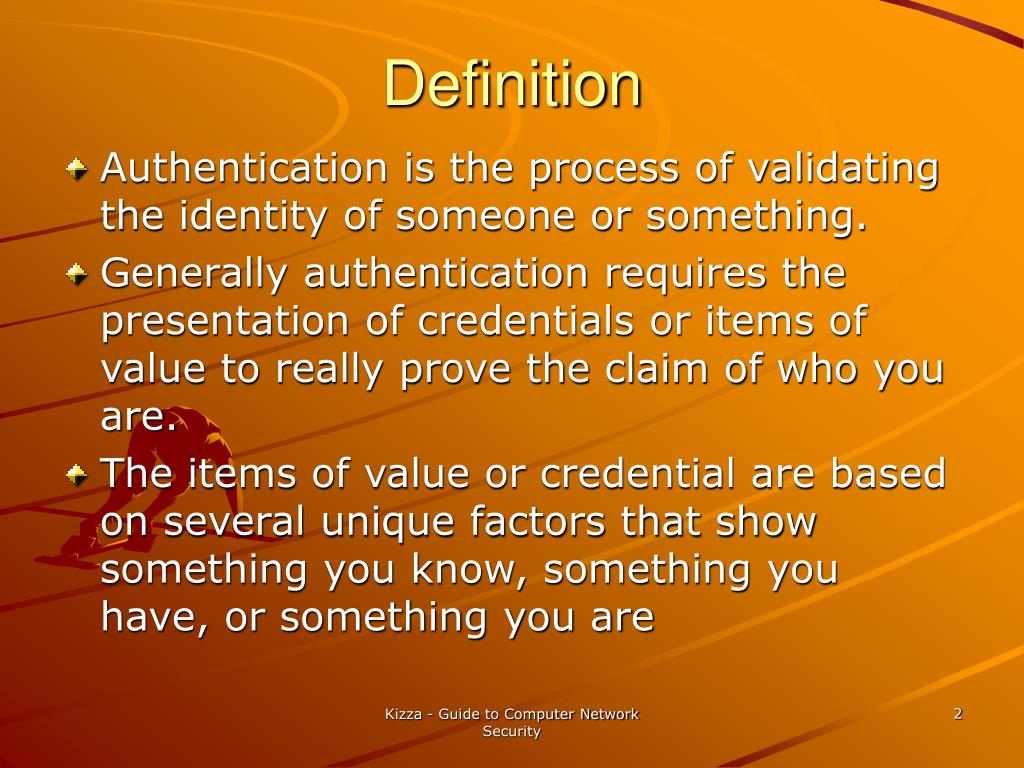 Definition

Authentication is the process of validating the identity of someone or something.

Generally authentication requires the presentation of credentials or items of value to really prove the claim of who you are.

The items of value or credential are based on several unique factors that show something you know, something you have, or something you are

Kizza - Guide to Computer Network Security

2